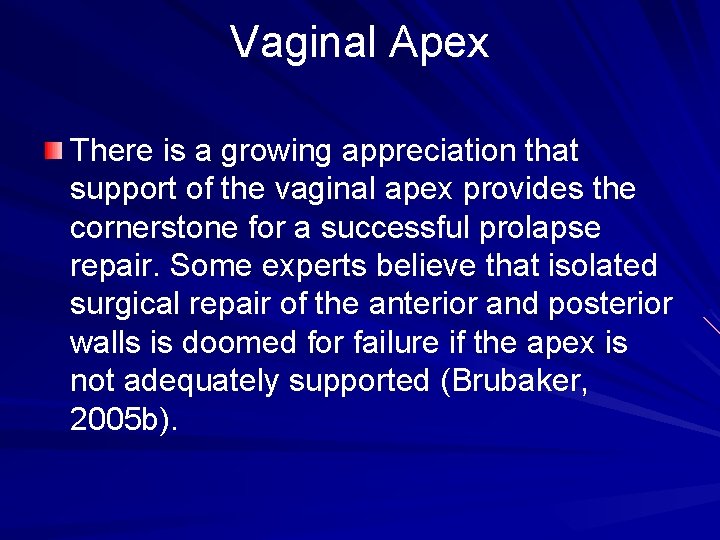 Vaginal Apex

There is a growing appreciation that support of the vaginal apex provides the cornerstone for a successful prolapse repair. Some experts believe that isolated surgical repair of the anterior and posterior walls is doomed for failure if the apex is not adequately supported (Brubaker, 2005b).